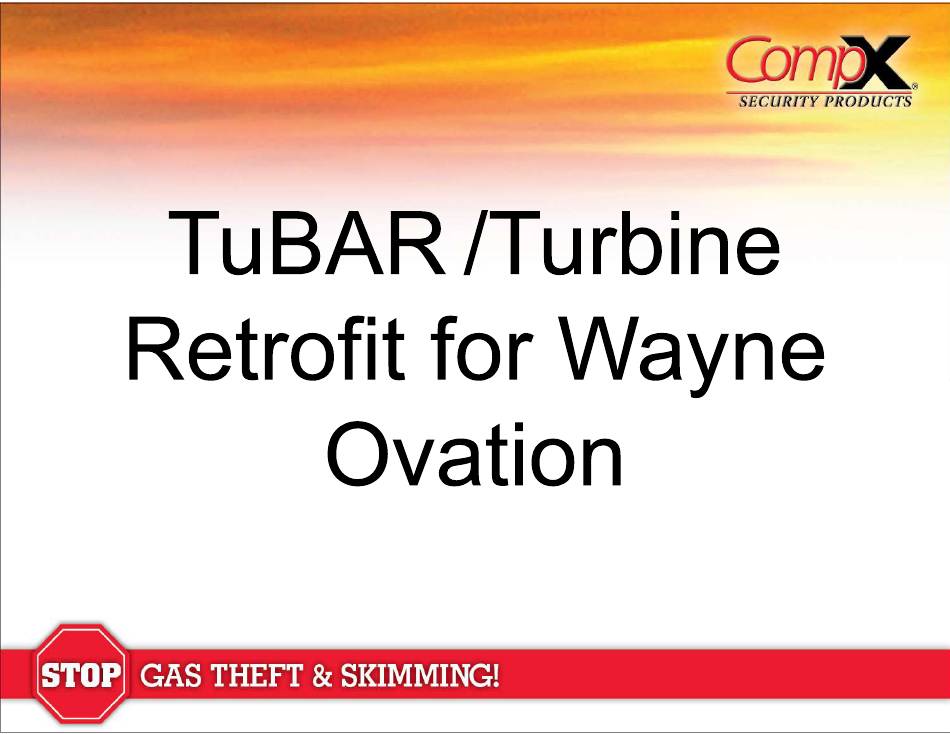 CompX®
SECURITY PRODUCTS

TuBAR /Turbine Retrofit for Wayne Ovation

STOP GAS THEFT & SKIMMING!